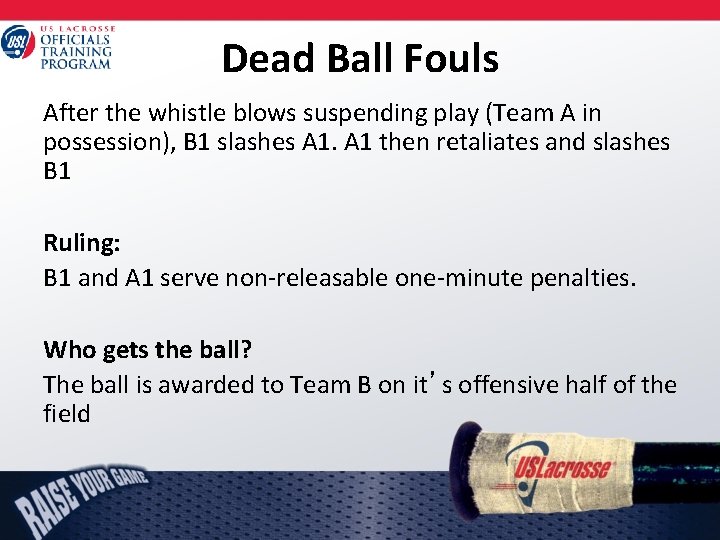 USL US LACROSSE OFFICIALS TRAINING PROGRAM

Dead Ball Fouls

After the whistle blows suspending play (Team A in possession), B1 slashes A1. A1 then retaliates and slashes B1

Ruling:
B1 and A1 serve non-releasable one-minute penalties.

Who gets the ball?
The ball is awarded to Team B on it's offensive half of the field

RAISE YOUR GAME

USLacrosse